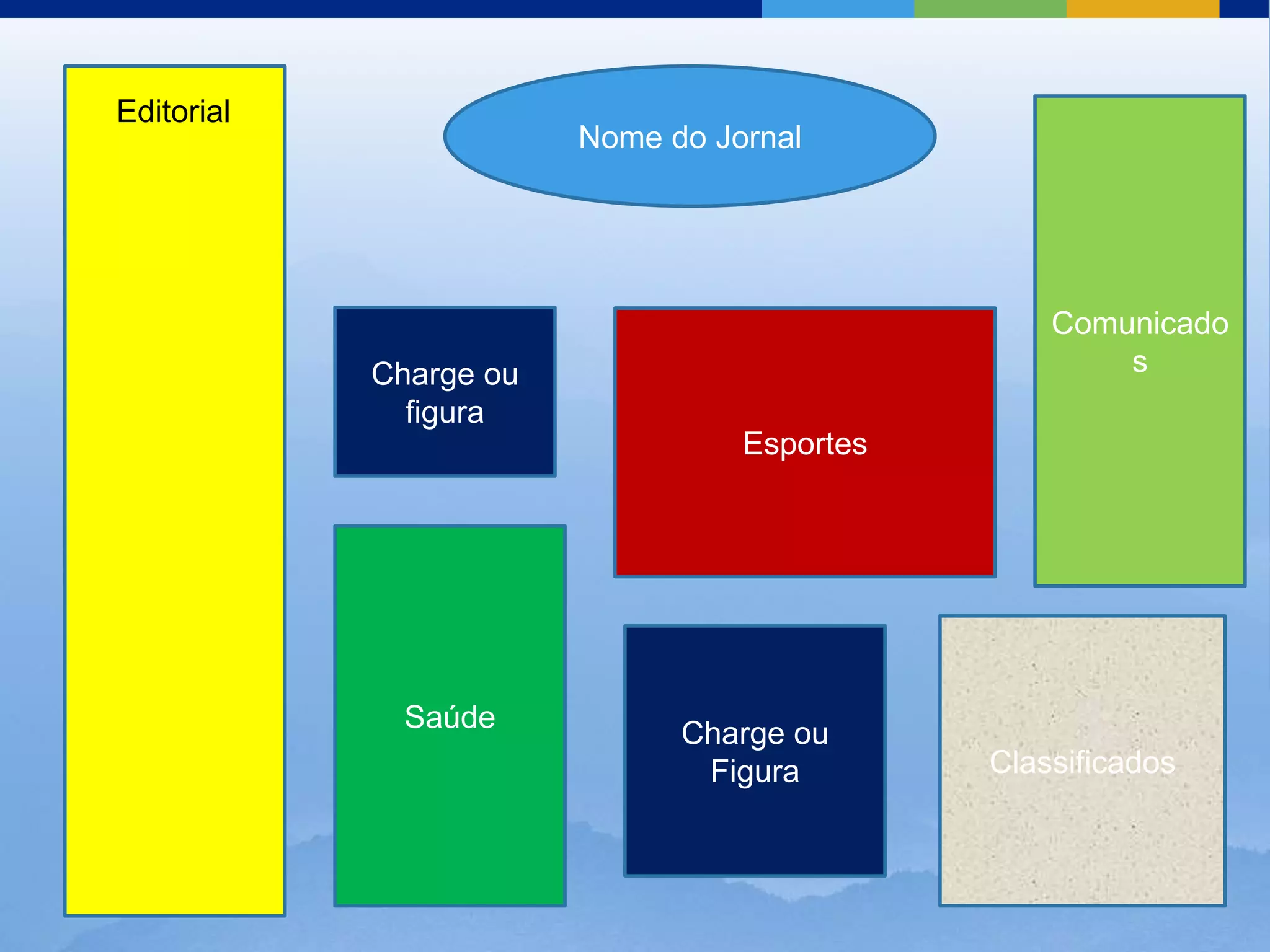 Editorial

Nome do Jornal

Comunicados

Charge ou figura

Esportes

Saúde

Charge ou Figura

Classificados